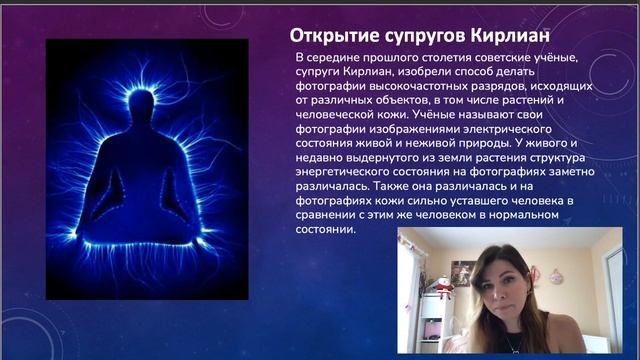 Открытие супругов Кирлиан

В середине прошлого столетия советские учёные, супруги Кирлиан, изобрели способ делать фотографии высокочастотных разрядов, исходящих от различных объектов, в том числе растений и человеческой кожи. Учёные называют свои фотографии изображениями электрического состояния живой и неживой природы. У живого и недавно выдернутого из земли растения структура энергетического состояния на фотографиях заметно различалась. Также она различалась и на фотографиях кожи сильно уставшего человека в сравнении с этим же человеком в нормальном состоянии.